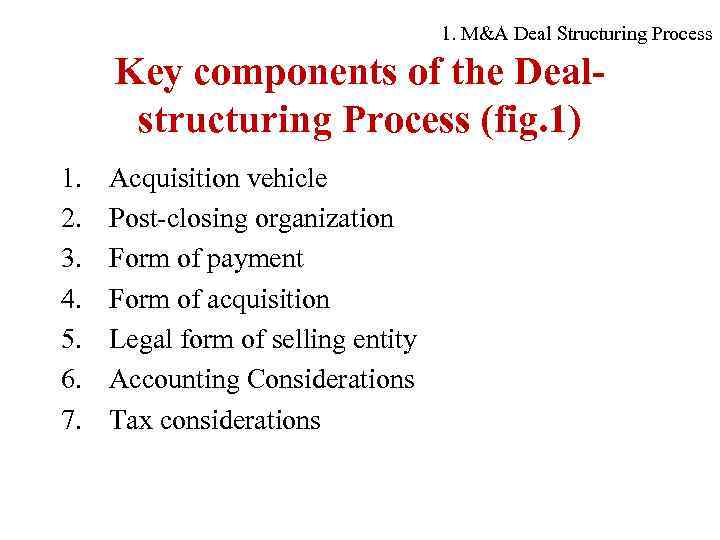 1. M&A Deal Structuring Process

Key components of the Deal-structuring Process (fig.1)

1. Acquisition vehicle
2. Post-closing organization
3. Form of payment
4. Form of acquisition
5. Legal form of selling entity
6. Accounting Considerations
7. Tax considerations